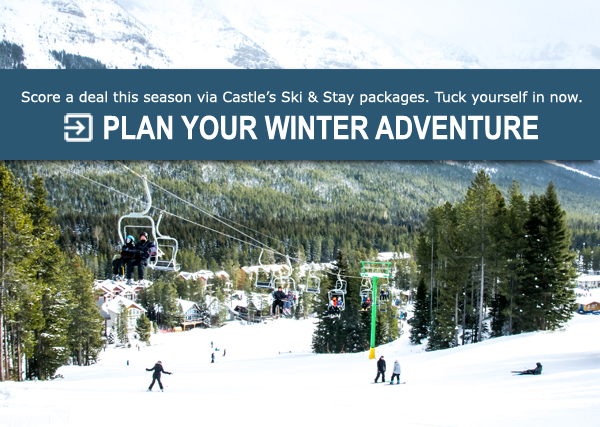 Score a deal this season via Castle's Ski & Stay packages. Tuck yourself in now.

PLAN YOUR WINTER ADVENTURE